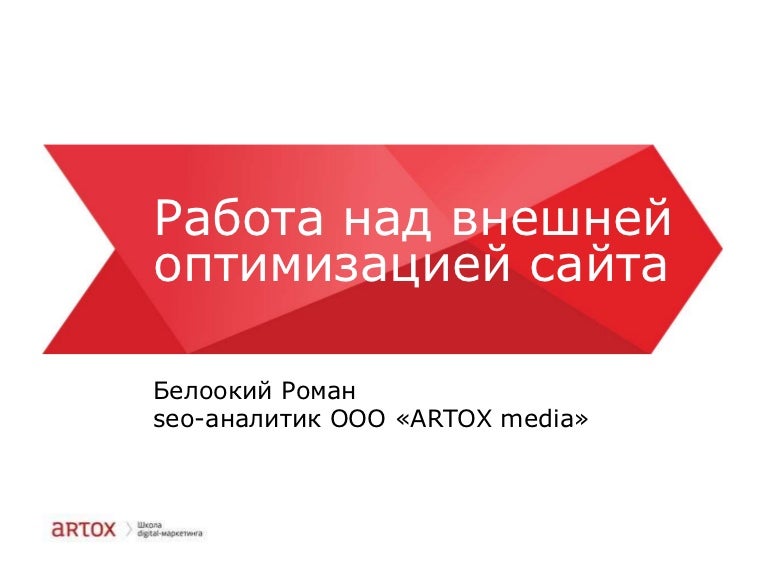 Работа над внешней оптимизацией сайта

Белоокий Роман
seo-аналитик ООО «ARTOX media»

ARTOX
Школа
digital-маркетинга